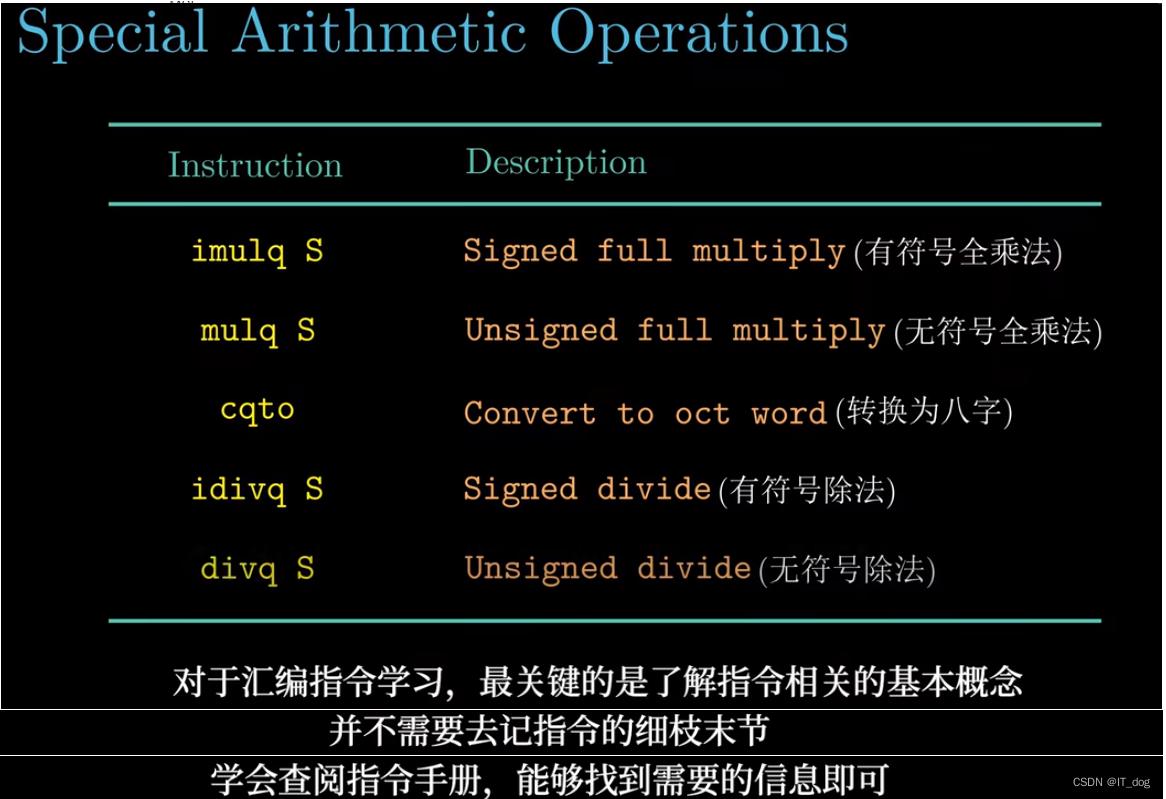 Special Arithmetic Operations

| Instruction | Description |
|---|---|
| imulq S | Signed full multiply(有符号全乘法) |
| mulq S | Unsigned full multiply(无符号全乘法) |
| cqto | Convert to oct word(转换为八字) |
| idivq S | Signed divide(有符号除法) |
| divq S | Unsigned divide(无符号除法) |

对于汇编指令学习，最关键的是了解指令相关的基本概念

并不需要去记指令的细枝末节

学会查阅指令手册，能够找到需要的信息即可

CSDN @IT_dog